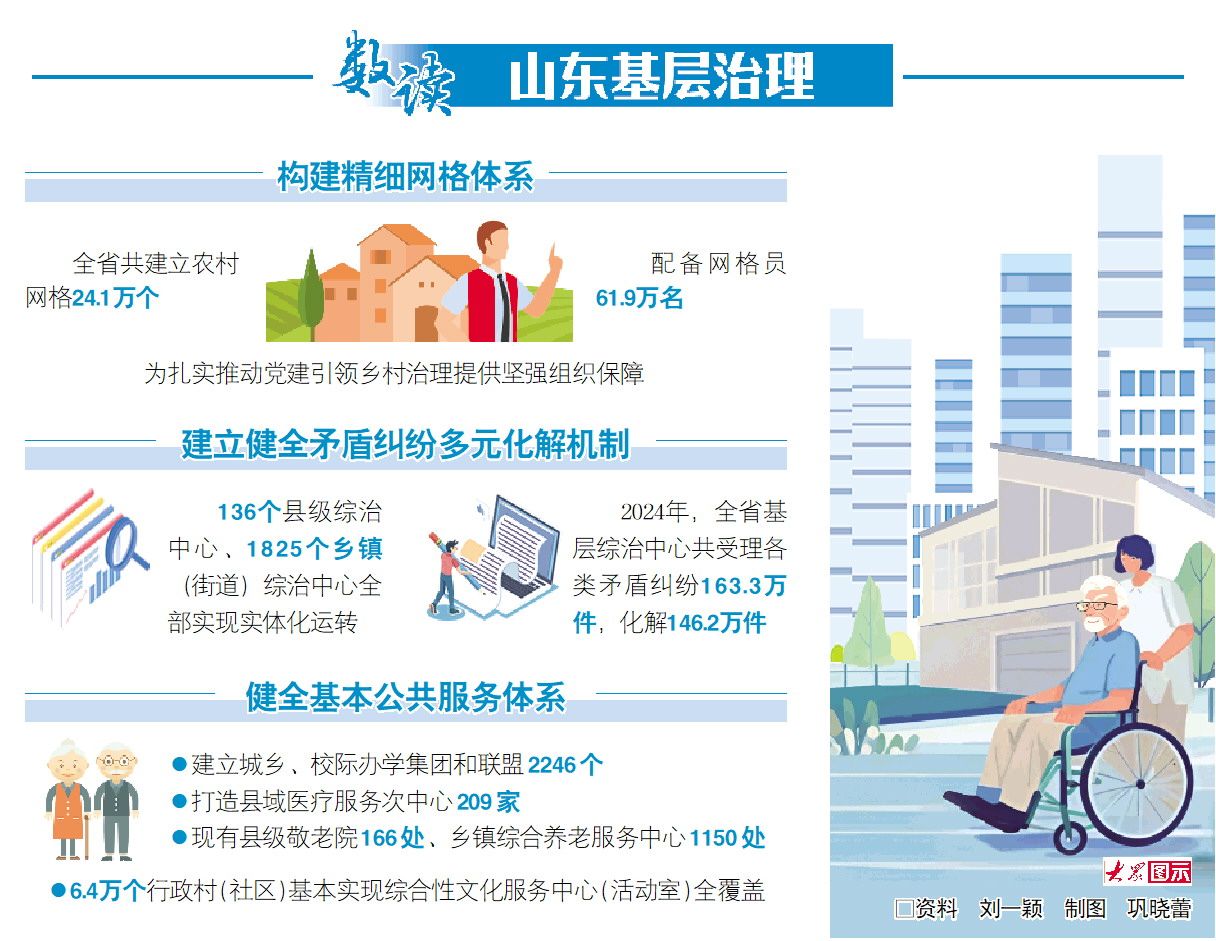 数读 山东基层治理

构建精细网格体系

全省共建立农村网格24.1万个

配备网格员61.9万名

为扎实推动党建引领乡村治理提供坚强组织保障

建立健全矛盾纠纷多元化解机制

136个县级综治中心、1825个乡镇（街道）综治中心全部实现实体化运转

2024年，全省基层综治中心共受理各类矛盾纠纷163.3万件，化解146.2万件

健全基本公共服务体系

●建立城乡、校际办学集团和联盟2246个
●打造县域医疗服务次中心209家
●现有县级敬老院166处、乡镇综合养老服务中心1150处
●6.4万个行政村（社区）基本实现综合性文化服务中心（活动室）全覆盖

大众图示

□资料 刘一颖 制图 巩晓蕾